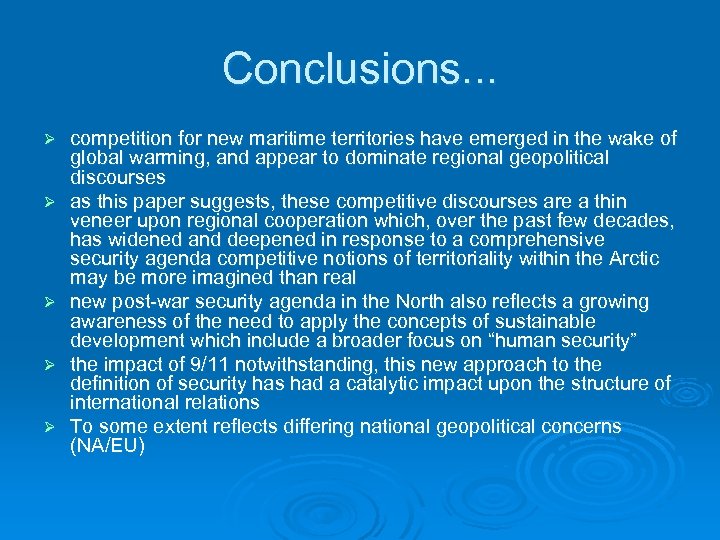 Conclusions...

➢ competition for new maritime territories have emerged in the wake of global warming, and appear to dominate regional geopolitical discourses

➢ as this paper suggests, these competitive discourses are a thin veneer upon regional cooperation which, over the past few decades, has widened and deepened in response to a comprehensive security agenda competitive notions of territoriality within the Arctic may be more imagined than real

➢ new post-war security agenda in the North also reflects a growing awareness of the need to apply the concepts of sustainable development which include a broader focus on “human security”

➢ the impact of 9/11 notwithstanding, this new approach to the definition of security has had a catalytic impact upon the structure of international relations

➢ To some extent reflects differing national geopolitical concerns (NA/EU)